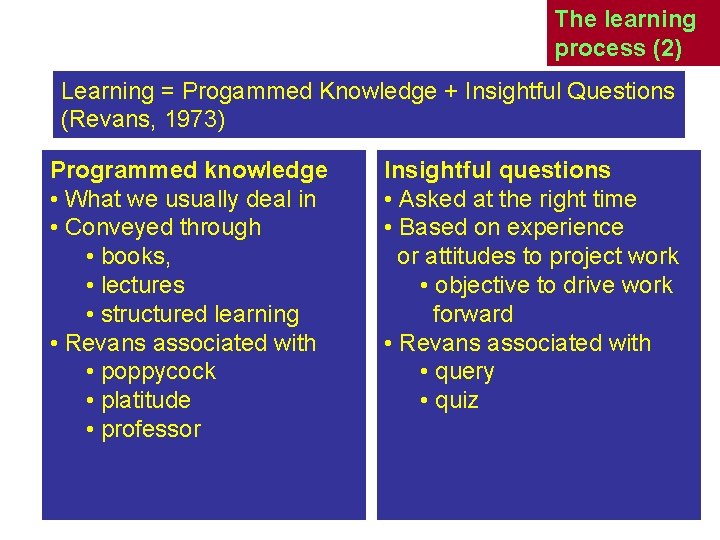 The learning process (2)

Learning = Progammed Knowledge + Insightful Questions (Revans, 1973)

Programmed knowledge
• What we usually deal in
• Conveyed through
• books,
• lectures
• structured learning
• Revans associated with
• poppycock
• platitude
• professor

Insightful questions
• Asked at the right time
• Based on experience or attitudes to project work
• objective to drive work forward
• Revans associated with
• query
• quiz